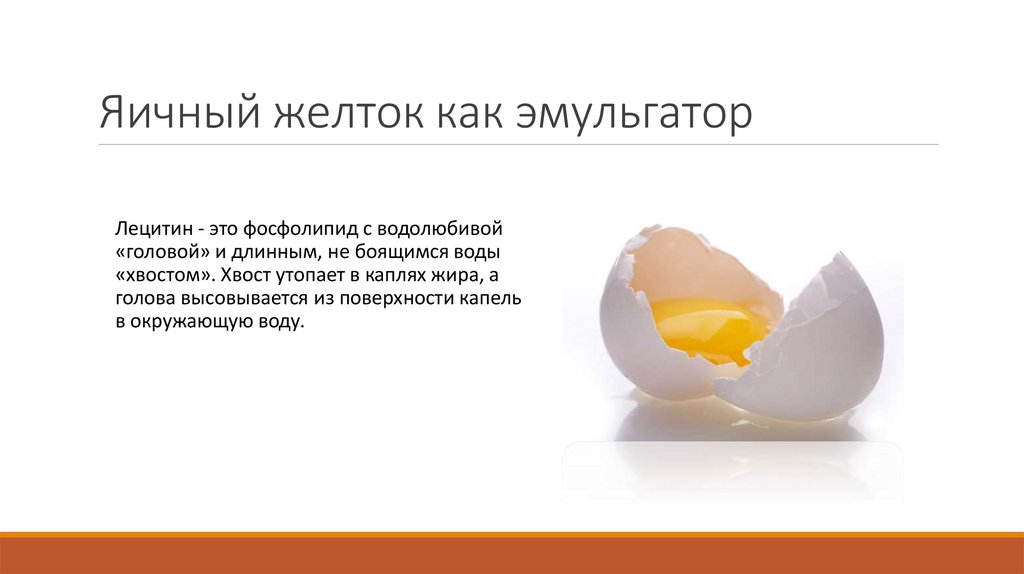 Яичный желток как эмульгатор

Лецитин - это фосфолипид с водолюбивой «головой» и длинным, не боящимся воды «хвостом». Хвост утопает в каплях жира, а голова высовывается из поверхности капель в окружающую воду.